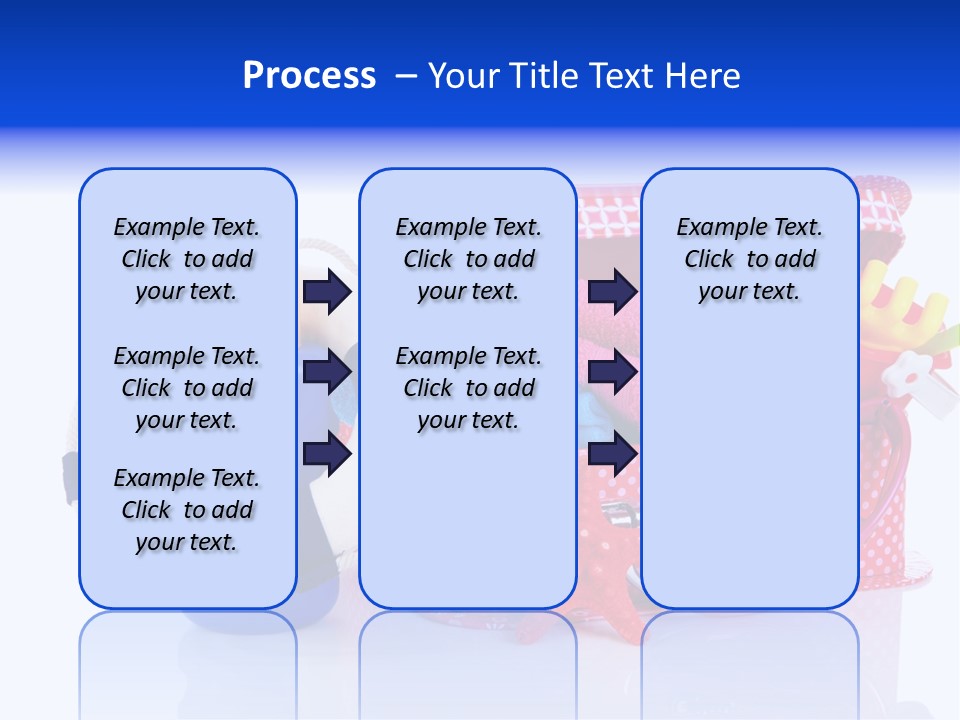 Process – Your Title Text Here

Example Text. Click to add your text.

Example Text. Click to add your text.

Example Text. Click to add your text.

Example Text. Click to add your text.

Example Text. Click to add your text.

Example Text. Click to add your text.